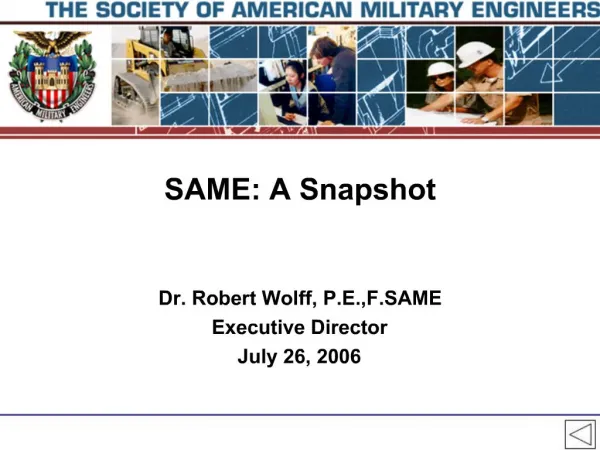 THE SOCIETY OF AMERICAN MILITARY ENGINEERS

AMERICAN MILITARY ENGINEERS

SAME: A Snapshot

Dr. Robert Wolff, P.E.,F.SAME
Executive Director
July 26, 2006